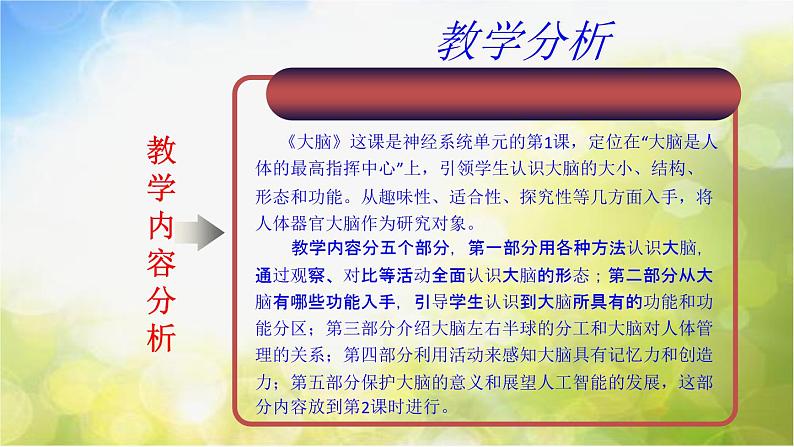 教学分析

教学内容分析

《大脑》这课是神经系统单元的第1课，定位在“大脑是人体的最高指挥中心”上，引领学生认识大脑的大小、结构、形态和功能。从趣味性、适合性、探究性等几方面入手，将人体器官大脑作为研究对象。

教学内容分五个部分，第一部分用各种方法认识大脑，通过观察、对比等活动全面认识大脑的形态；第二部分从大脑有哪些功能入手，引导学生认识到大脑所具有的功能和功能分区；第三部分介绍大脑左右半球的分工和大脑对人体管理的关系；第四部分利用活动来感知大脑具有记忆力和创造力；第五部分保护大脑的意义和展望人工智能的发展，这部分内容放到第2课时进行。